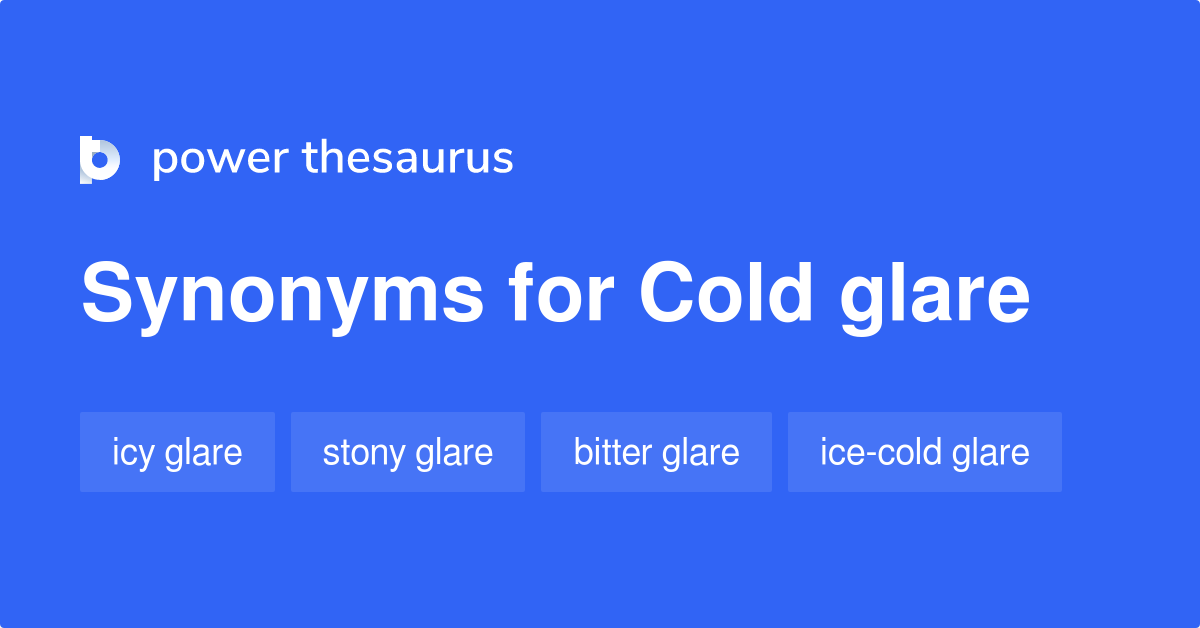 power thesaurus

Synonyms for Cold glare

icy glare
stony glare
bitter glare
ice-cold glare